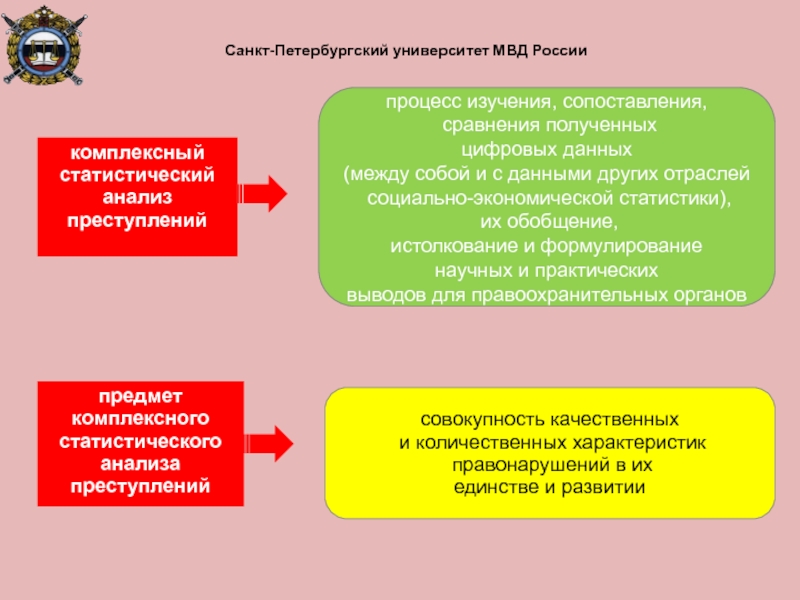 Санкт-Петербургский университет МВД России

комплексный статистический анализ преступлений

процесс изучения, сопоставления, сравнения полученных цифровых данных (между собой и с данными других отраслей социально-экономической статистики), их обобщение, истолкование и формулирование научных и практических выводов для правоохранительных органов

предмет комплексного статистического анализа преступлений

совокупность качественных и количественных характеристик правонарушений в их единстве и развитии